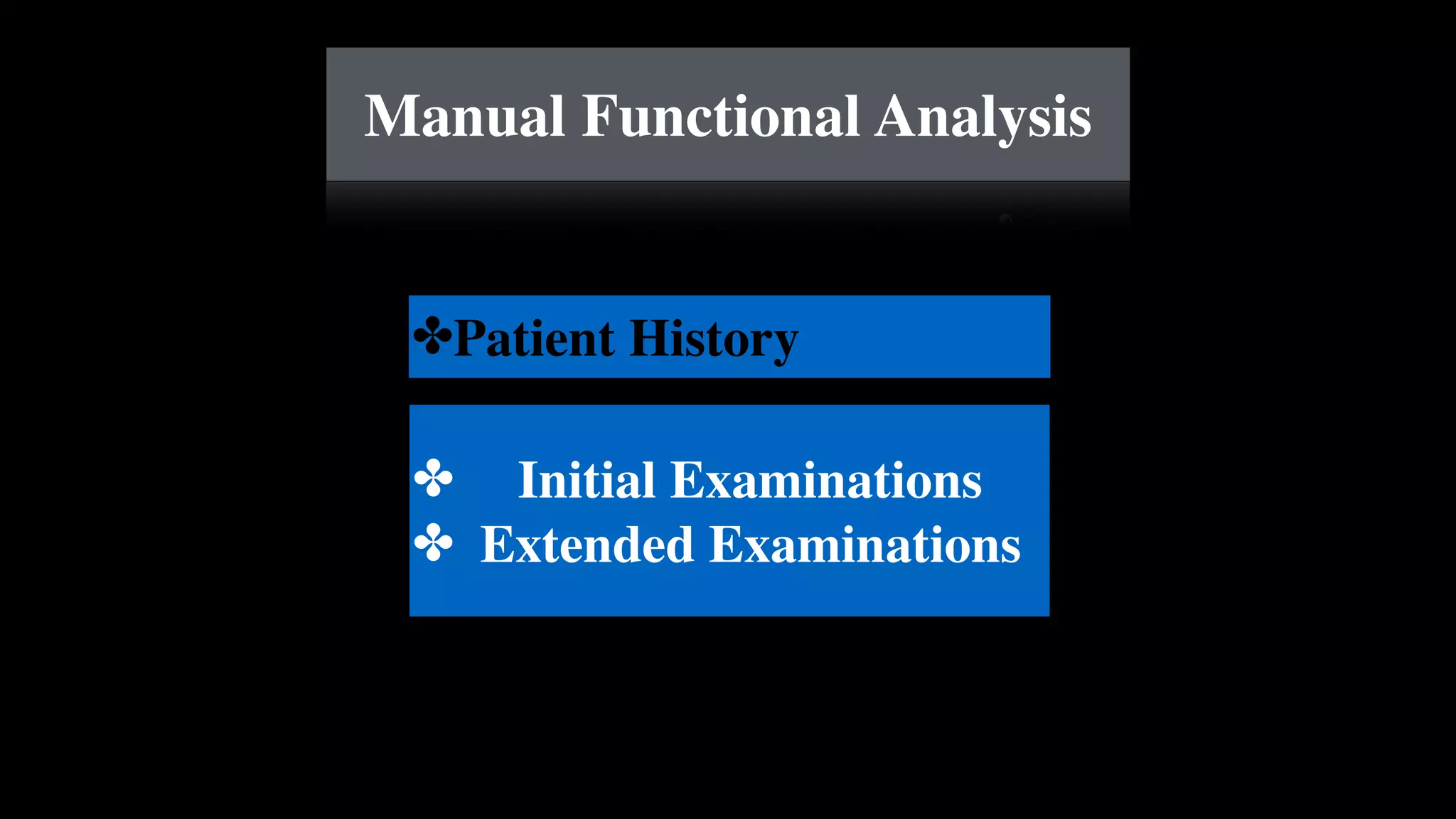 Manual Functional Analysis

✤Patient History

✤ Initial Examinations
✤ Extended Examinations